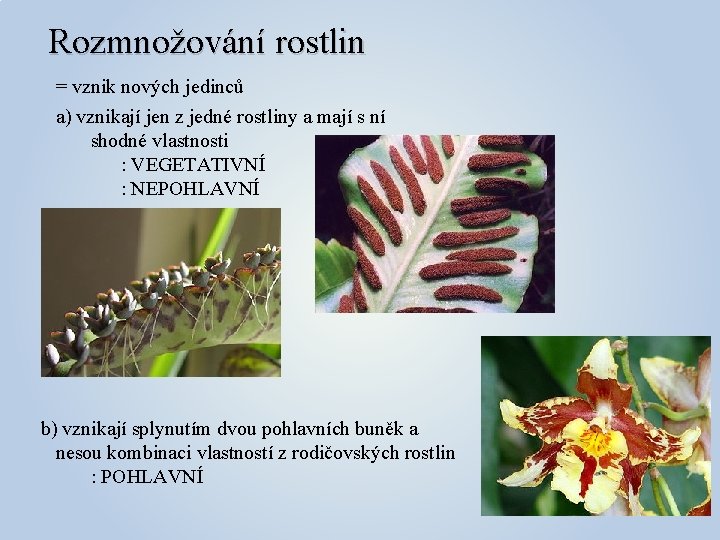 Rozmnožování rostlin

= vznik nových jedinců

a) vznikají jen z jedné rostliny a mají s ní shodné vlastnosti
: VEGETATIVNÍ
: NEPOHLAVNÍ

b) vznikají splynutím dvou pohlavních buněk a nesou kombinaci vlastností z rodičovských rostlin
: POHLAVNÍ